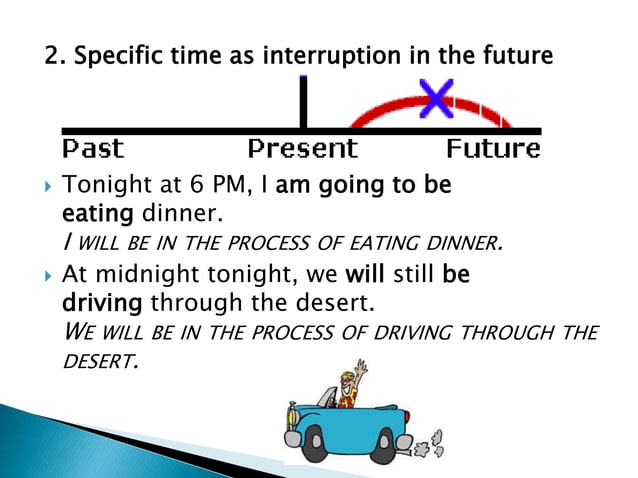 2. Specific time as interruption in the future

Past Present Future

Tonight at 6 PM, I am going to be eating dinner.
I WILL BE IN THE PROCESS OF EATING DINNER.

At midnight tonight, we will still be driving through the desert.
WE WILL BE IN THE PROCESS OF DRIVING THROUGH THE DESERT.